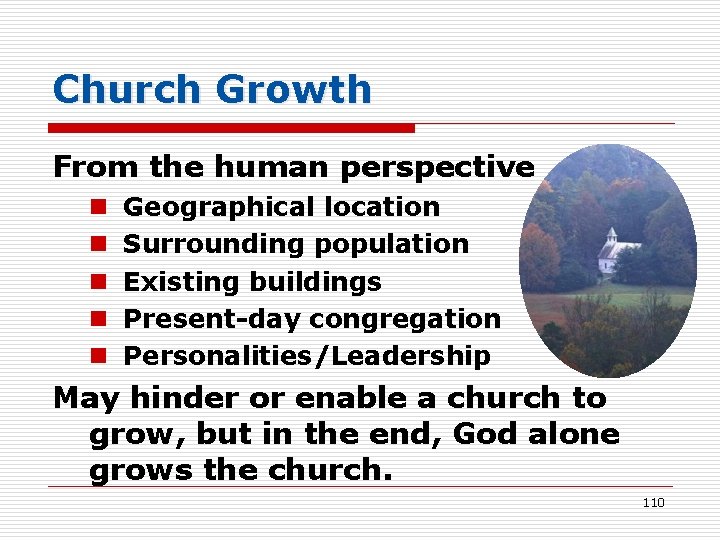 Church Growth

From the human perspective

- Geographical location
- Surrounding population
- Existing buildings
- Present-day congregation
- Personalities/Leadership

May hinder or enable a church to grow, but in the end, God alone grows the church.

110